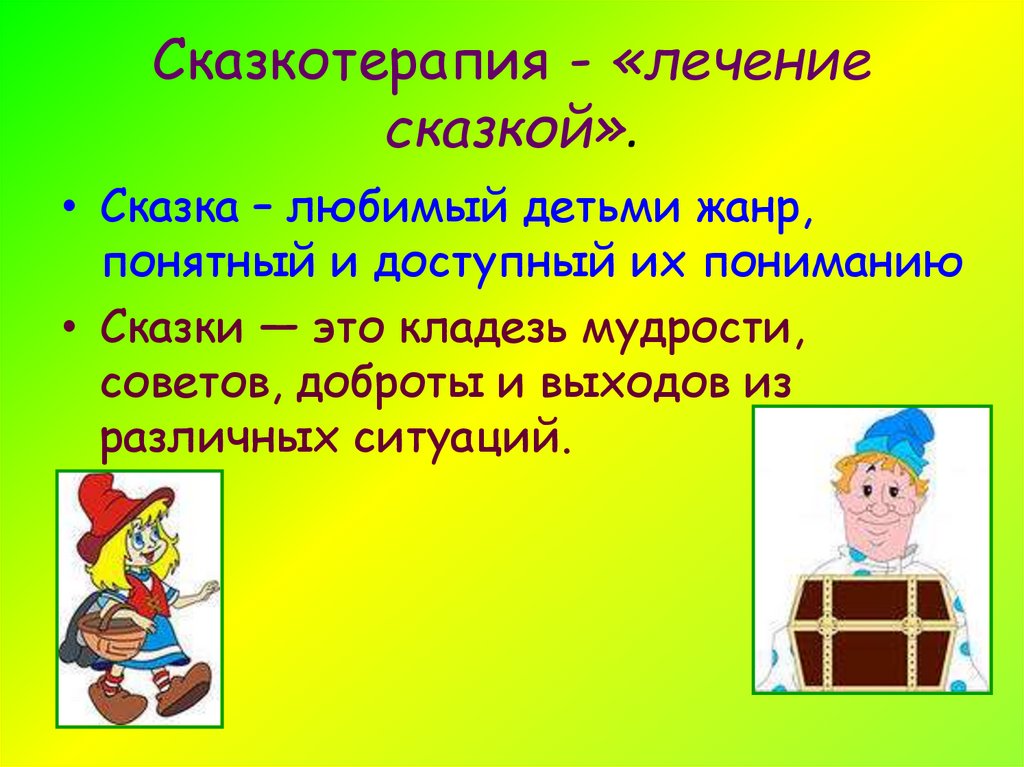 Сказкотерапия - «лечение сказкой».

• Сказка – любимый детьми жанр, понятный и доступный их пониманию

• Сказки — это кладезь мудрости, советов, доброты и выходов из различных ситуаций.